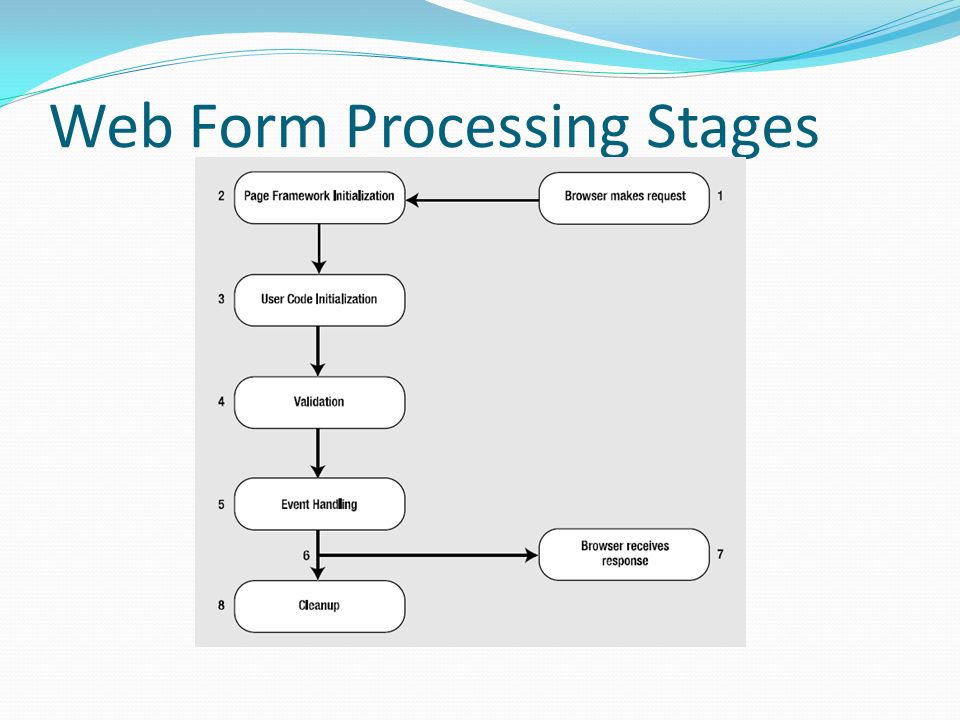 Web Form Processing Stages

2 Page Framework Initialization

Browser makes request 1

3 User Code Initialization

4 Validation

5 Event Handling

6

Browser receives response 7

8 Cleanup